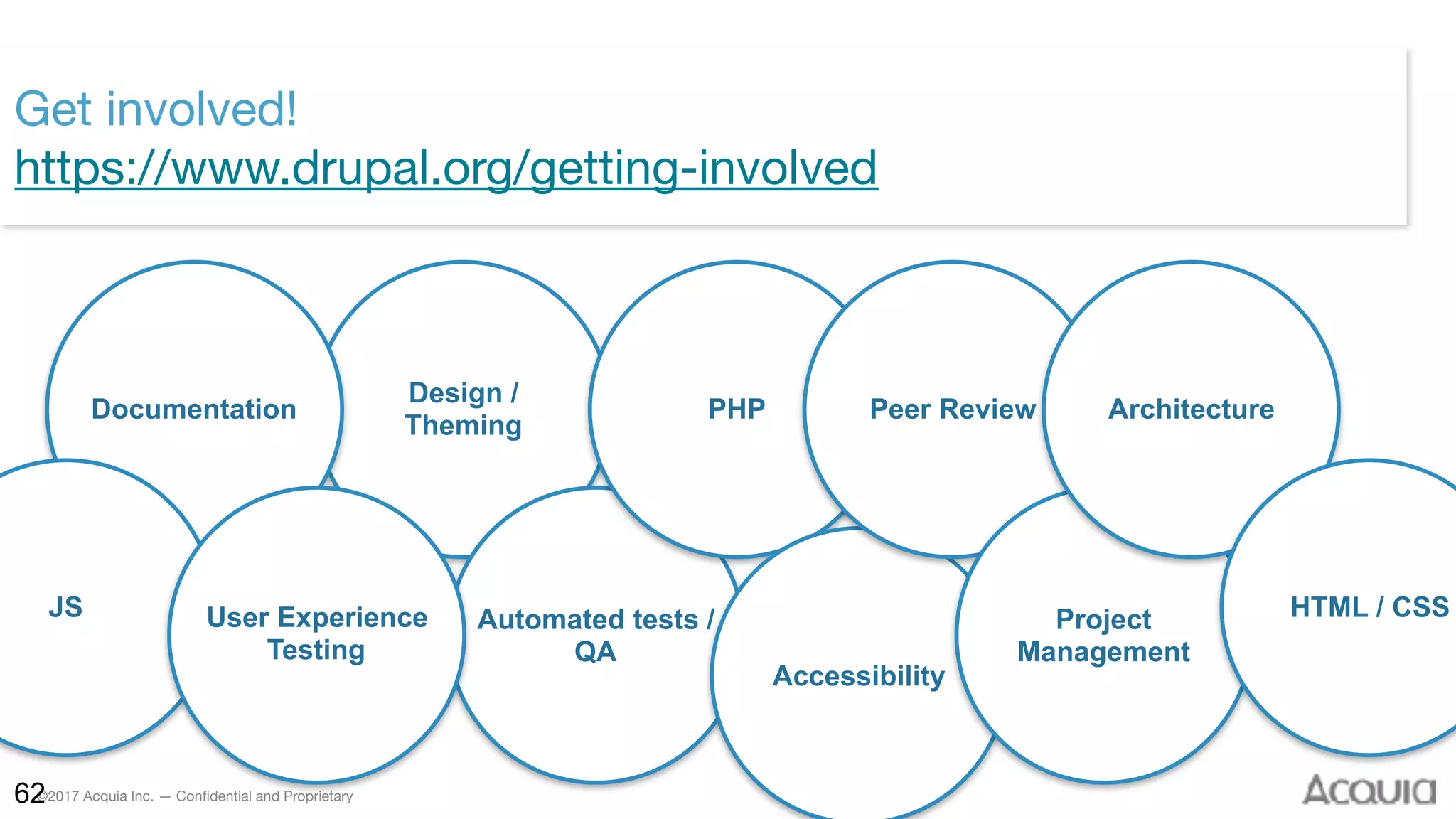 Get involved!
https://www.drupal.org/getting-involved

Documentation

Design / Theming

PHP

Peer Review

Architecture

JS

User Experience Testing

Automated tests / QA

Accessibility

Project Management

HTML / CSS

62 ©2017 Acquia Inc. — Confidential and Proprietary

ACQUIA